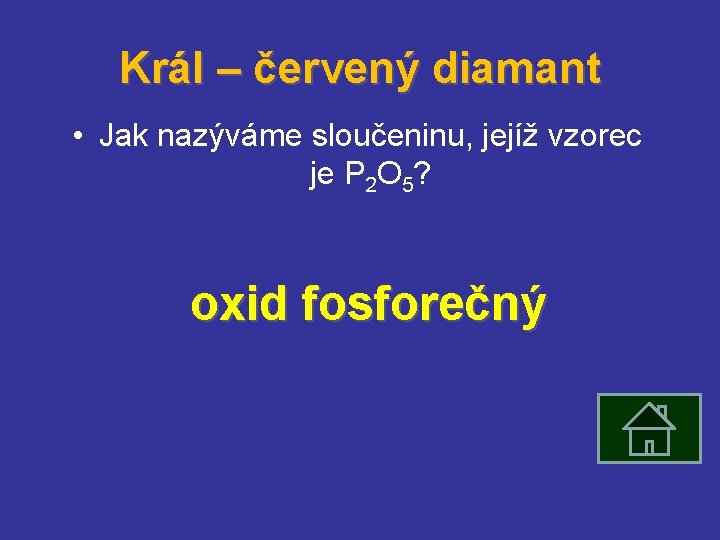 Král – červený diamant

• Jak nazýváme sloučeninu, jejíž vzorec je $P_2O_5$?

oxid fosforečný